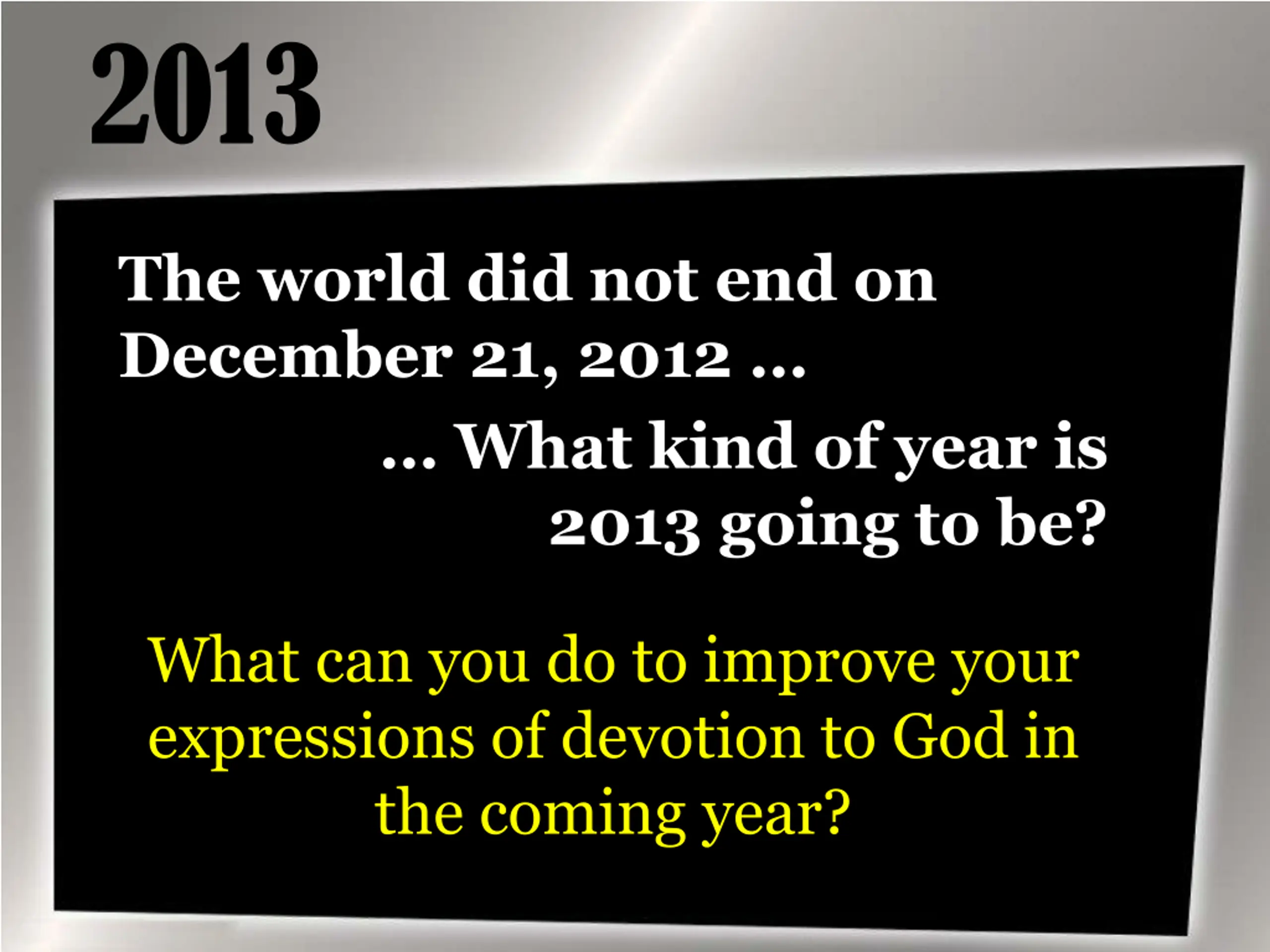 2013

The world did not end on December 21, 2012 …

… What kind of year is 2013 going to be?

What can you do to improve your expressions of devotion to God in the coming year?